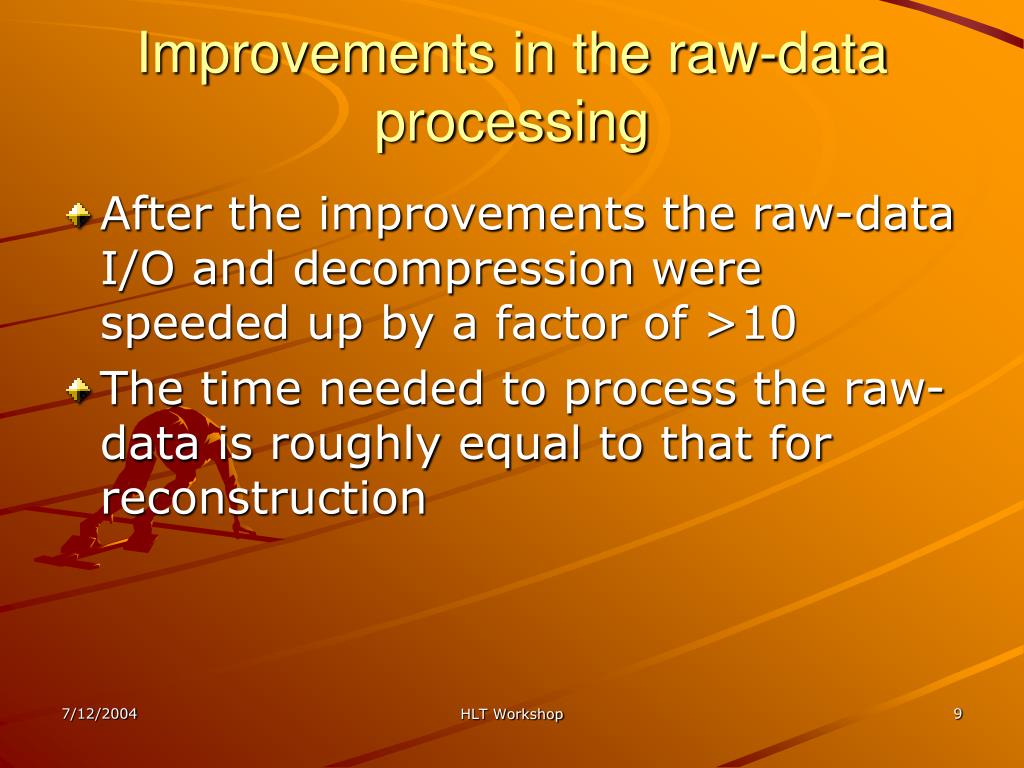 Improvements in the raw-data processing

After the improvements the raw-data I/O and decompression were speeded up by a factor of >10

The time needed to process the raw-data is roughly equal to that for reconstruction

7/12/2004

HLT Workshop

9